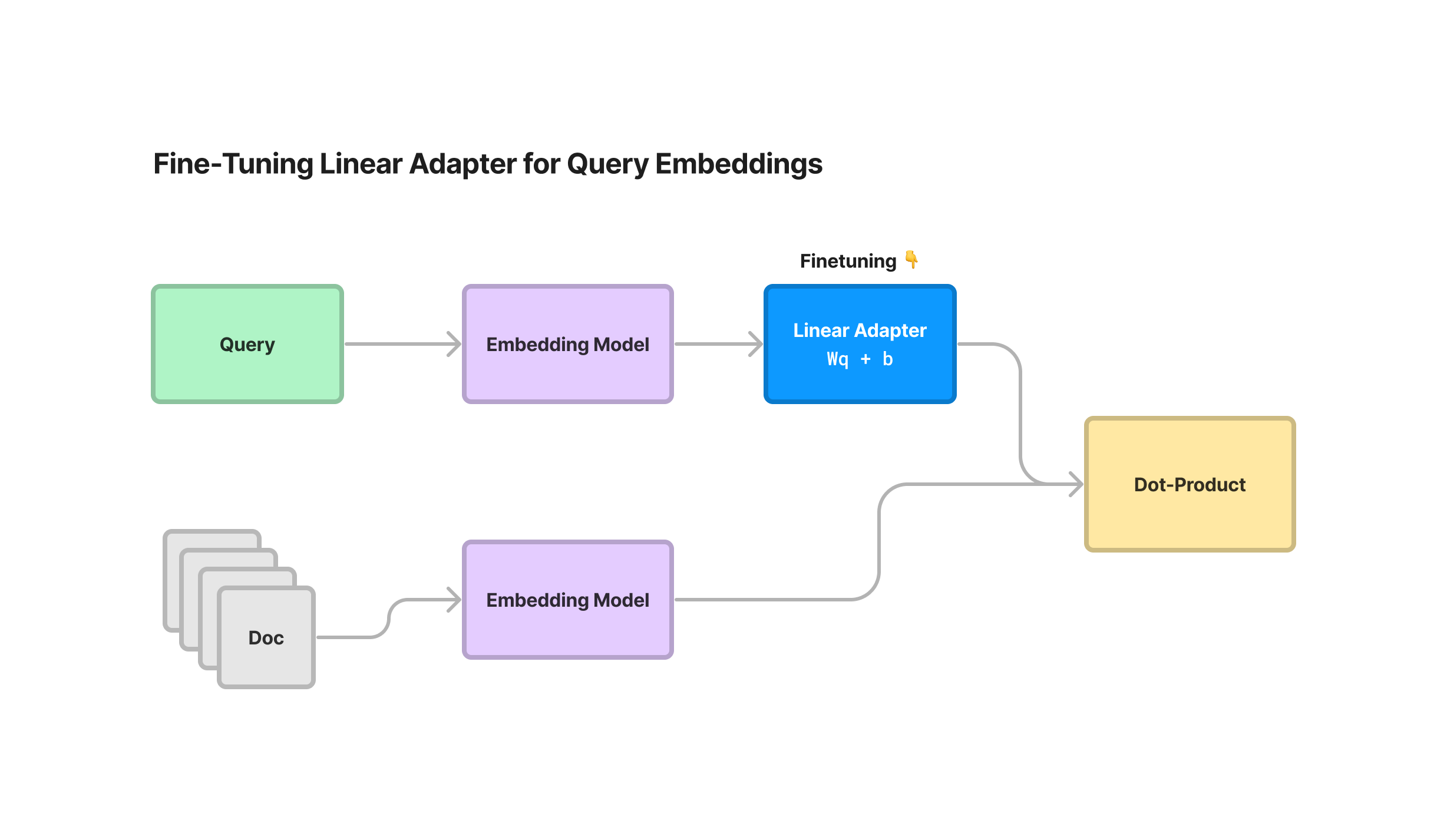 Fine-Tuning Linear Adapter for Query Embeddings

Finetuning 👇

Query

Embedding Model

Linear Adapter
Wq + b

Dot-Product

Doc

Embedding Model